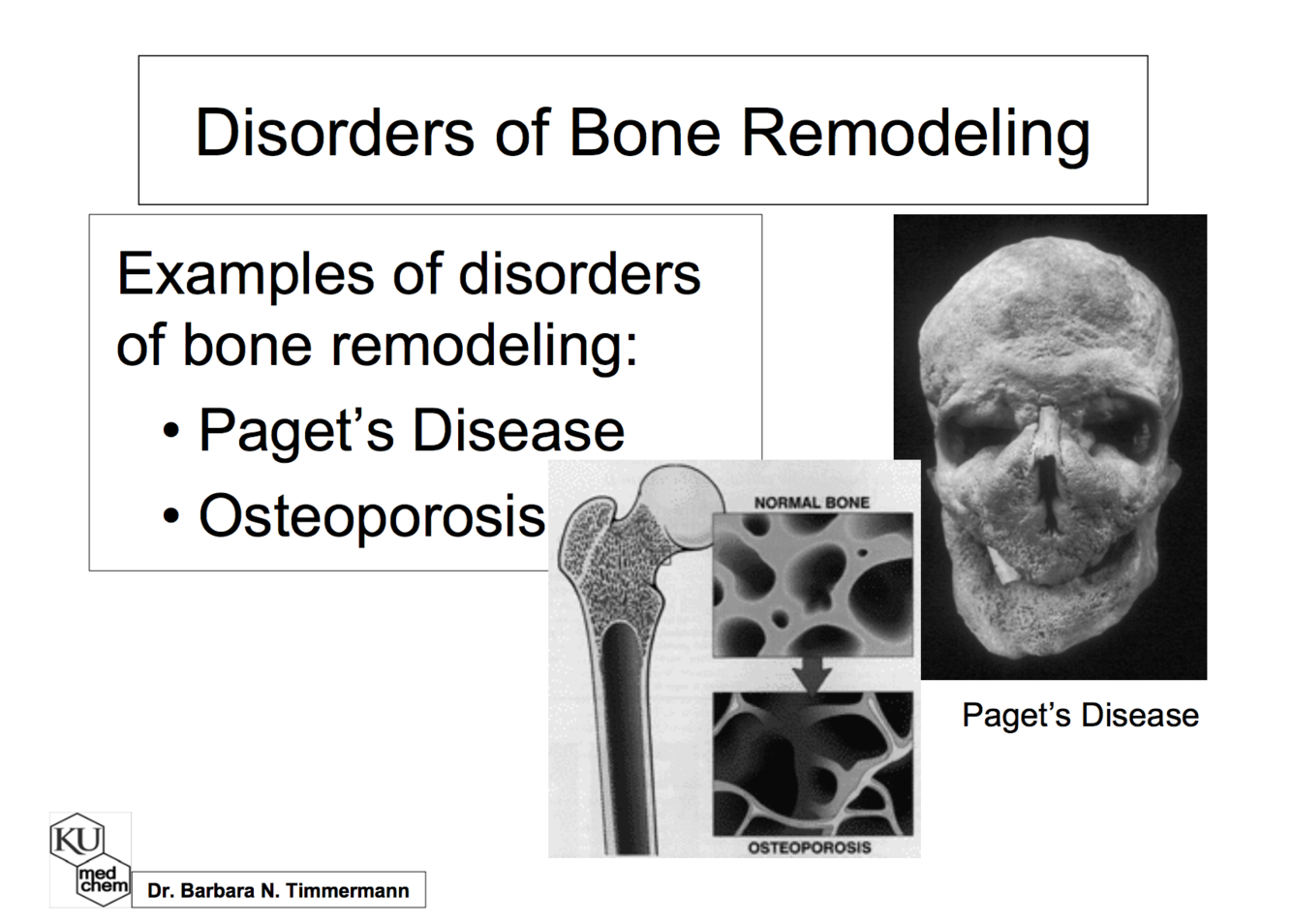 Disorders of Bone Remodeling

Examples of disorders of bone remodeling:

• Paget's Disease
• Osteoporosis

NORMAL BONE

OSTEOPOROSIS

Paget's Disease

KU
med chem

Dr. Barbara N. Timmermann